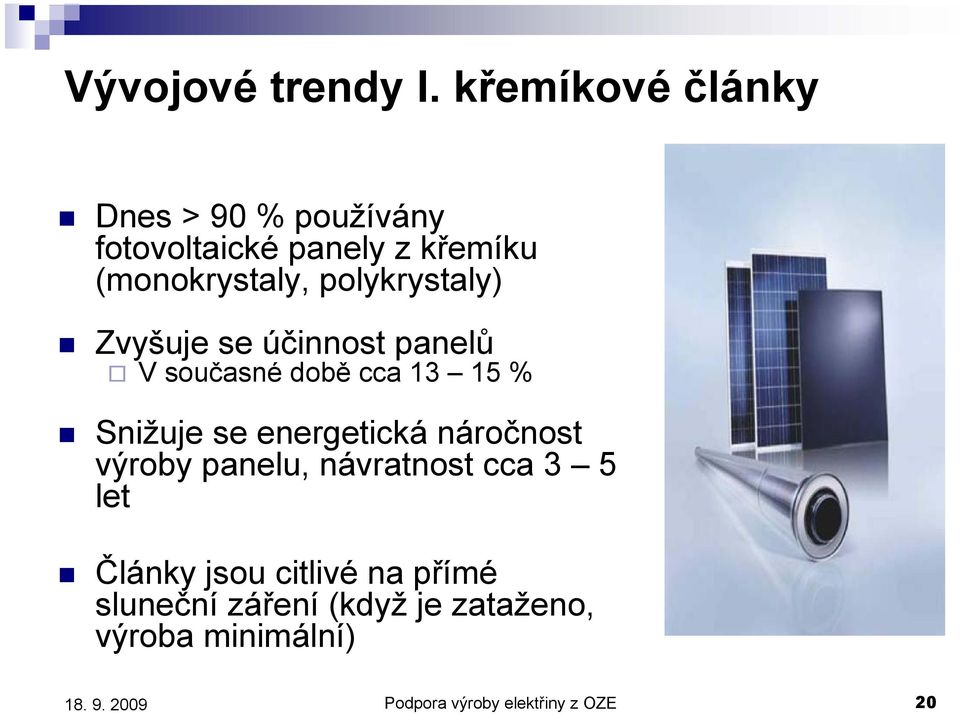 Vývojové trendy I. křemíkové články

Dnes > 90 % používány fotovoltaické panely z křemíku (monokrystaly, polykrystaly)

Zvyšuje se účinnost panelů
V současné době cca 13 – 15 %

Snižuje se energetická náročnost výroby panelu, návratnost cca 3 – 5 let

Články jsou citlivé na přímé sluneční záření (když je zataženo, výroba minimální)

18. 9. 2009
Podpora výroby elektřiny z OZE
20